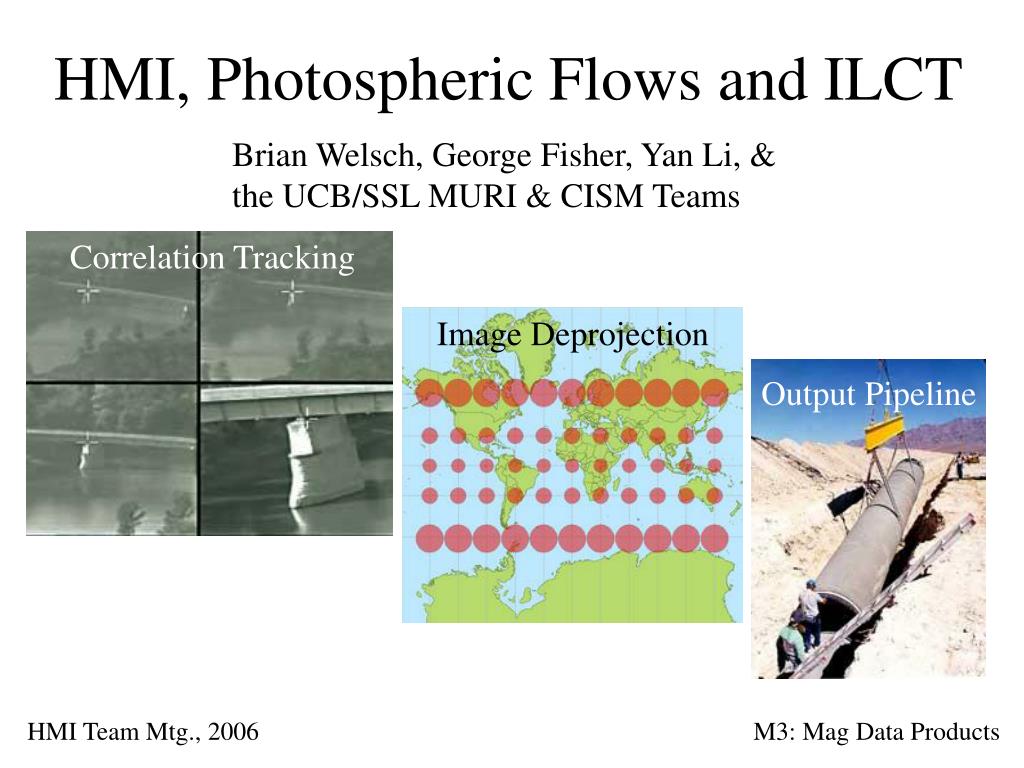 HMI, Photospheric Flows and ILCT

Brian Welsch, George Fisher, Yan Li, & the UCB/SSL MURI & CISM Teams

Correlation Tracking

Image Deprojection

Output Pipeline

HMI Team Mtg., 2006

M3: Mag Data Products